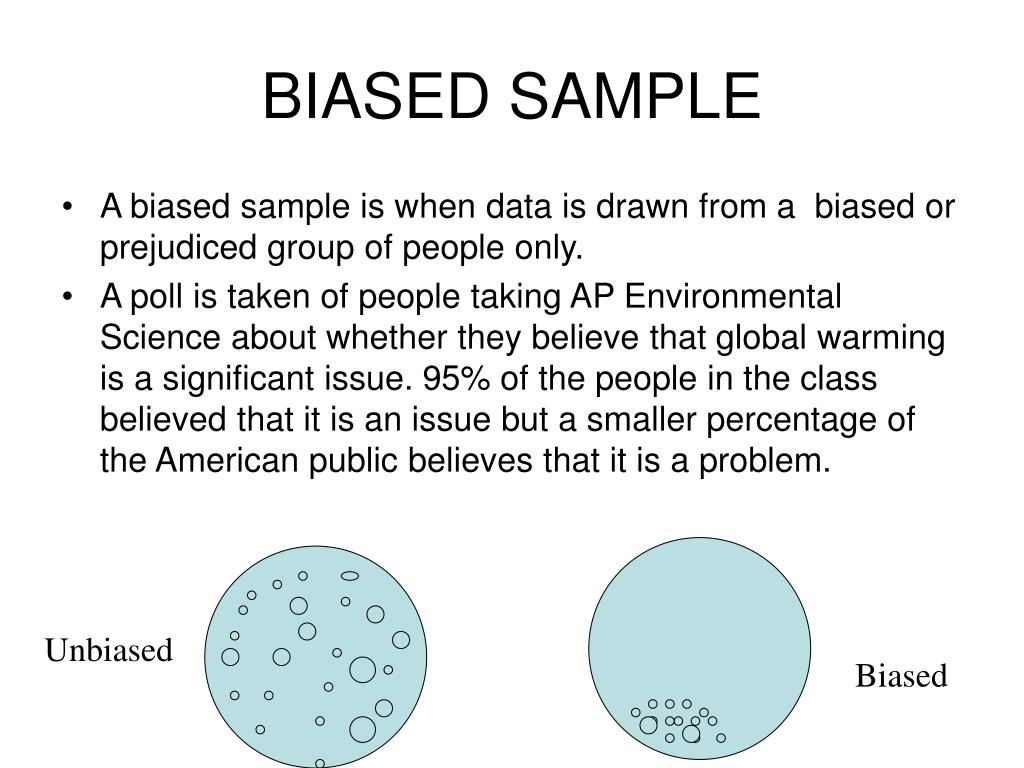 BIASED SAMPLE

• A biased sample is when data is drawn from a biased or prejudiced group of people only.

• A poll is taken of people taking AP Environmental Science about whether they believe that global warming is a significant issue. 95% of the people in the class believed that it is an issue but a smaller percentage of the American public believes that it is a problem.

Unbiased

Biased